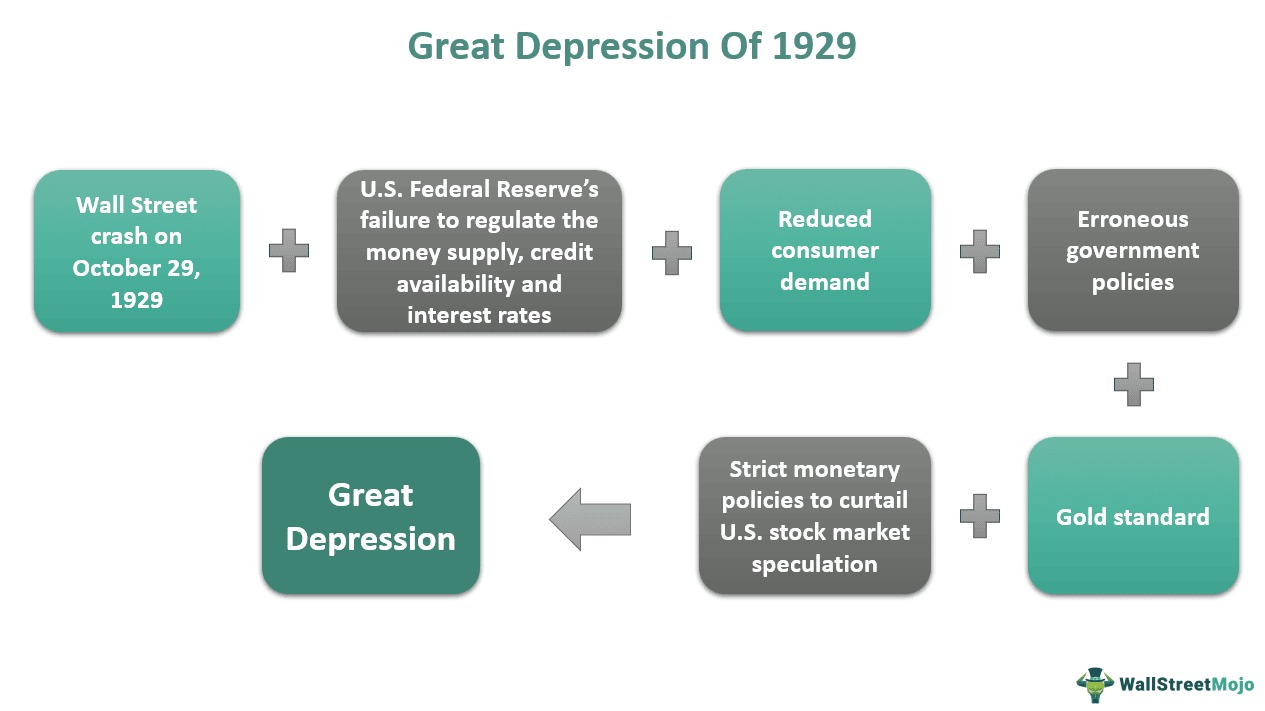 Great Depression Of 1929

Wall Street crash on October 29, 1929

U.S. Federal Reserve's failure to regulate the money supply, credit availability and interest rates

Reduced consumer demand

Erroneous government policies

Gold standard

Strict monetary policies to curtail U.S. stock market speculation

Great Depression

WallStreetMojo